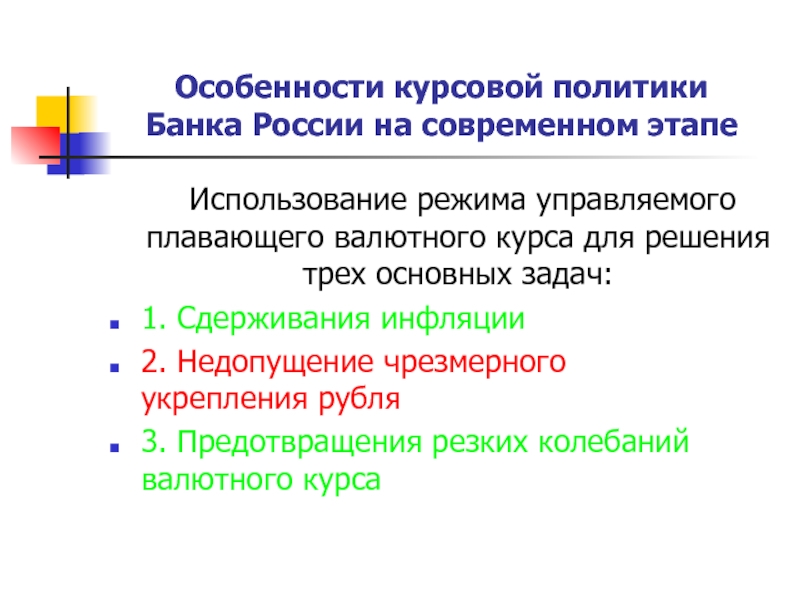 Особенности курсовой политики Банка России на современном этапе

Использование режима управляемого плавающего валютного курса для решения трех основных задач:

1. Сдерживания инфляции

2. Недопущение чрезмерного укрепления рубля

3. Предотвращения резких колебаний валютного курса